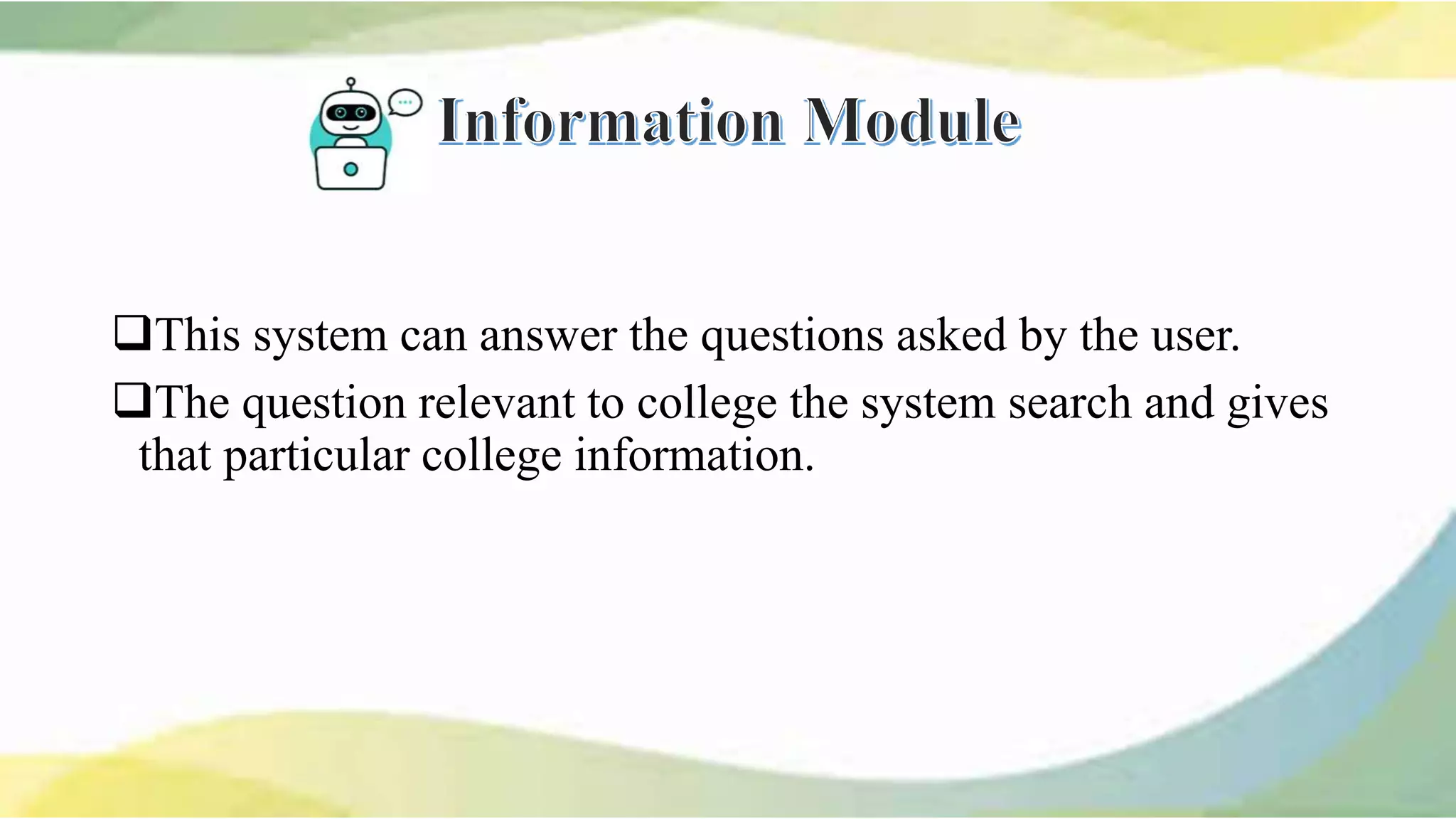 Information Module

❑This system can answer the questions asked by the user.

❑The question relevant to college the system search and gives that particular college information.